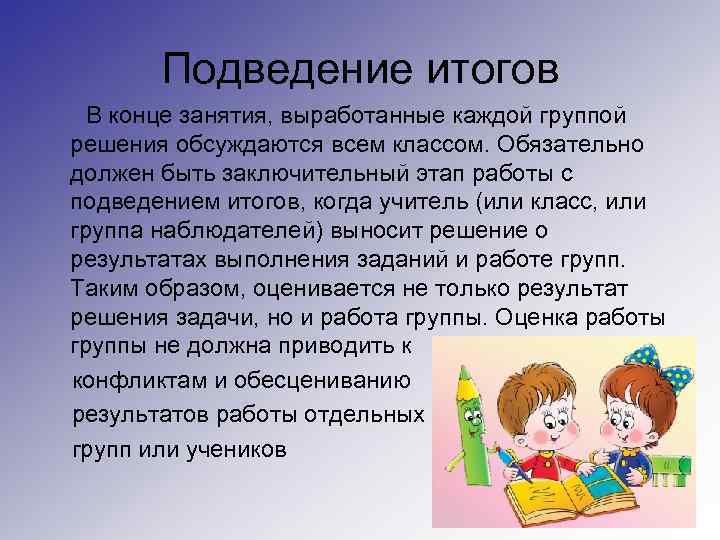 Подведение итогов

В конце занятия, выработанные каждой группой решения обсуждаются всем классом. Обязательно должен быть заключительный этап работы с подведением итогов, когда учитель (или класс, или группа наблюдателей) выносит решение о результатах выполнения заданий и работе групп. Таким образом, оценивается не только результат решения задачи, но и работа группы. Оценка работы группы не должна приводить к конфликтам и обесцениванию результатов работы отдельных групп или учеников